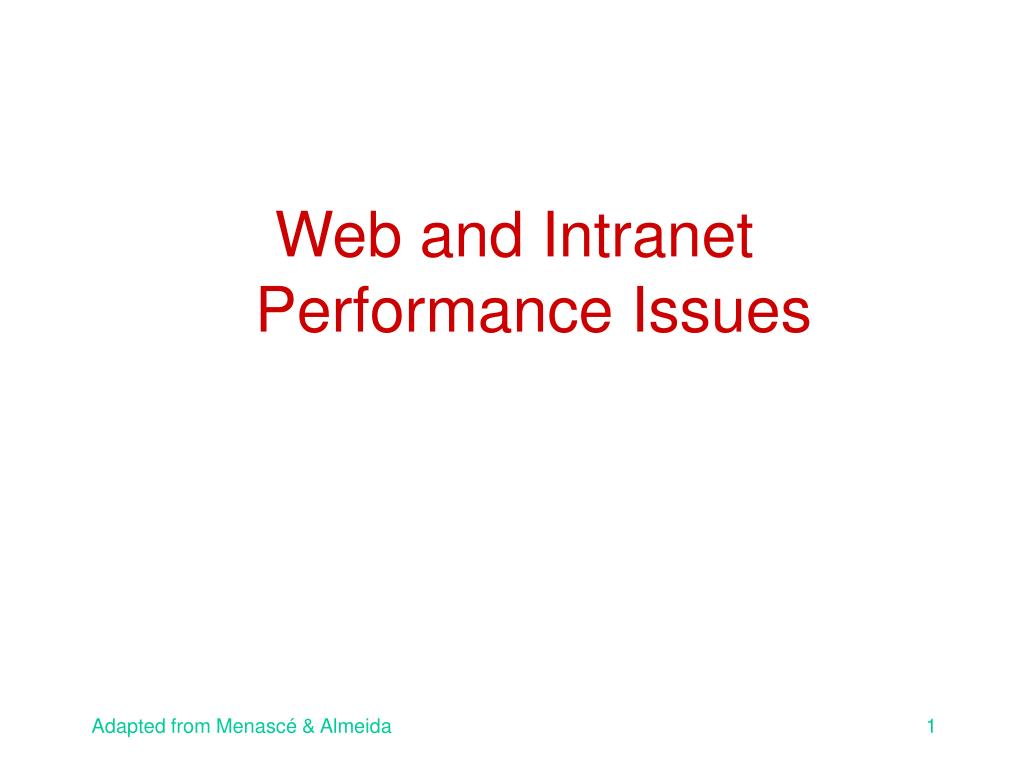 Web and Intranet Performance Issues

Adapted from Menascé & Almeida

1